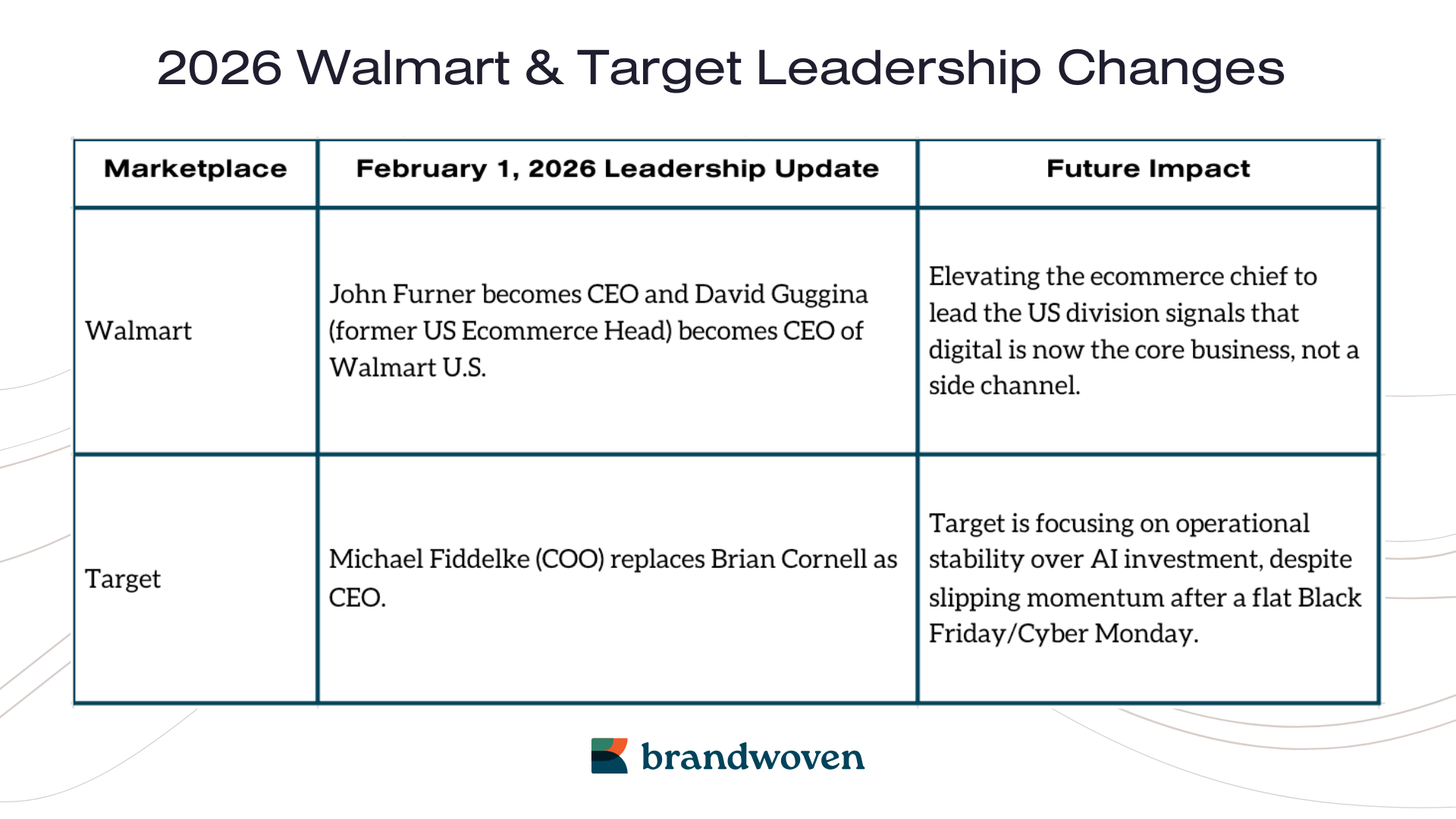 2026 Walmart & Target Leadership Changes

| Marketplace | February 1, 2026 Leadership Update | Future Impact |
|---|---|---|
| Walmart | John Furner becomes CEO and David Guggina (former US Ecommerce Head) becomes CEO of Walmart U.S. | Elevating the ecommerce chief to lead the US division signals that digital is now the core business, not a side channel. |
| Target | Michael Fiddelke (COO) replaces Brian Cornell as CEO. | Target is focusing on operational stability over AI investment, despite slipping momentum after a flat Black Friday/Cyber Monday. |

brandwoven